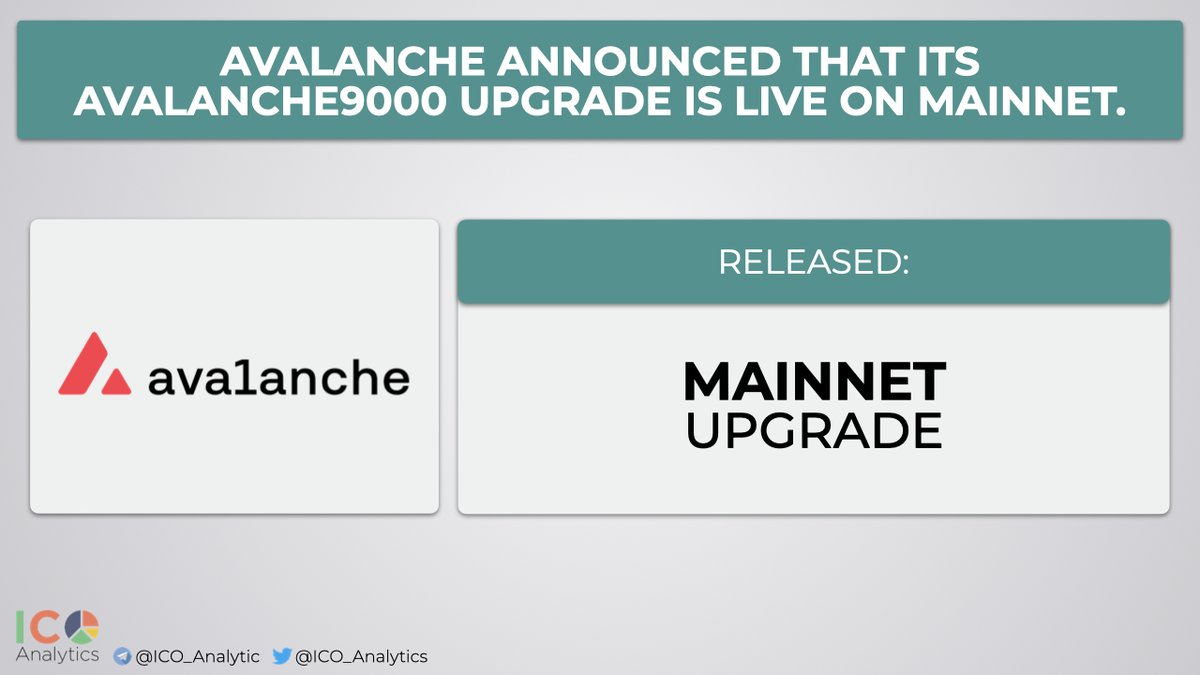 AVALANCHE ANNOUNCED THAT ITS AVALANCHE9000 UPGRADE IS LIVE ON MAINNET.

ava1anche

RELEASED:

MAINNET
UPGRADE

ICO
Analytics

@ICO_Analytic @ICO_Analytics